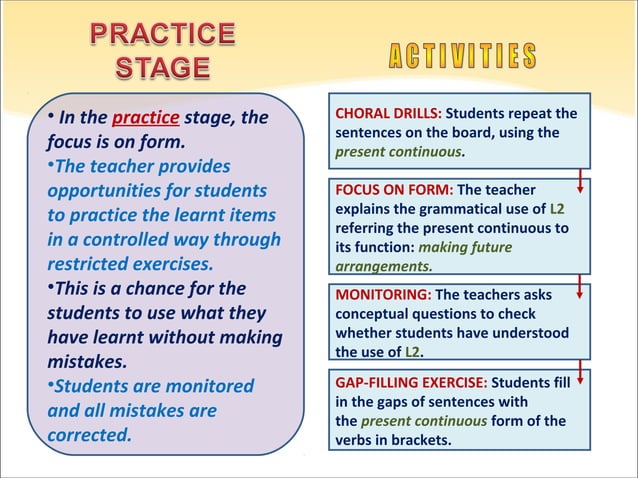 PRACTICE STAGE

• In the practice stage, the focus is on form.

•The teacher provides opportunities for students to practice the learnt items in a controlled way through restricted exercises.

•This is a chance for the students to use what they have learnt without making mistakes.

•Students are monitored and all mistakes are corrected.

ACTIVITIES

CHORAL DRILLS: Students repeat the sentences on the board, using the present continuous.

FOCUS ON FORM: The teacher explains the grammatical use of L2 referring the present continuous to its function: making future arrangements.

MONITORING: The teachers asks conceptual questions to check whether students have understood the use of L2.

GAP-FILLING EXERCISE: Students fill in the gaps of sentences with the present continuous form of the verbs in brackets.